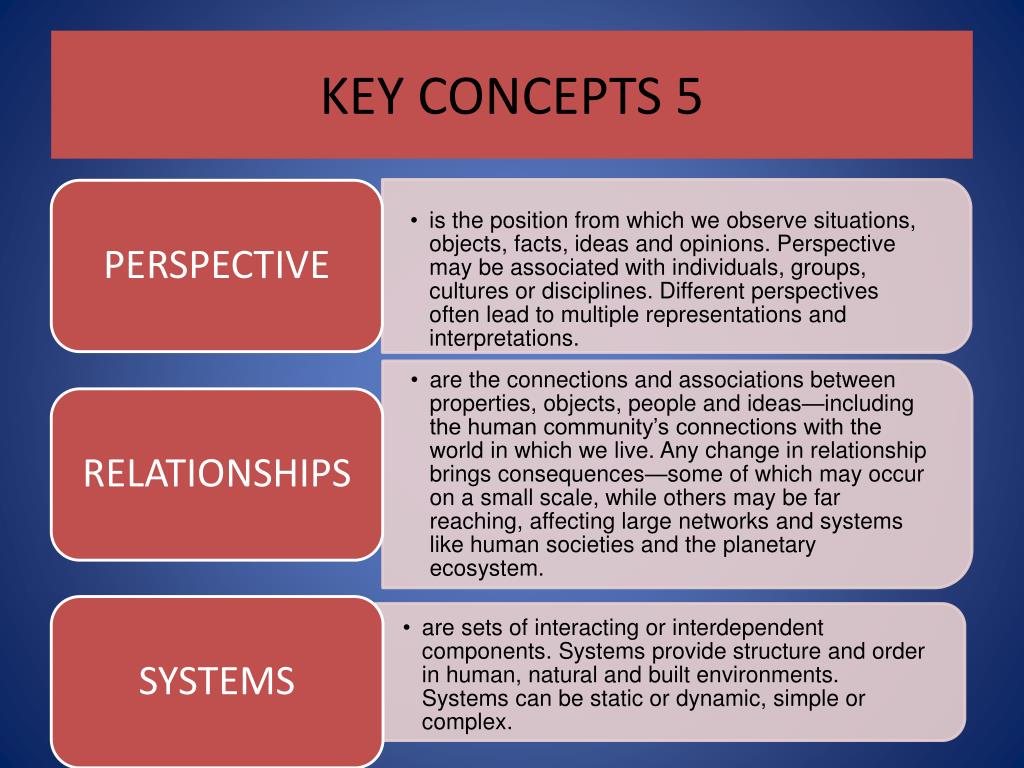 KEY CONCEPTS 5

PERSPECTIVE

• is the position from which we observe situations, objects, facts, ideas and opinions. Perspective may be associated with individuals, groups, cultures or disciplines. Different perspectives often lead to multiple representations and interpretations.

RELATIONSHIPS

• are the connections and associations between properties, objects, people and ideas—including the human community's connections with the world in which we live. Any change in relationship brings consequences—some of which may occur on a small scale, while others may be far reaching, affecting large networks and systems like human societies and the planetary ecosystem.

SYSTEMS

• are sets of interacting or interdependent components. Systems provide structure and order in human, natural and built environments. Systems can be static or dynamic, simple or complex.